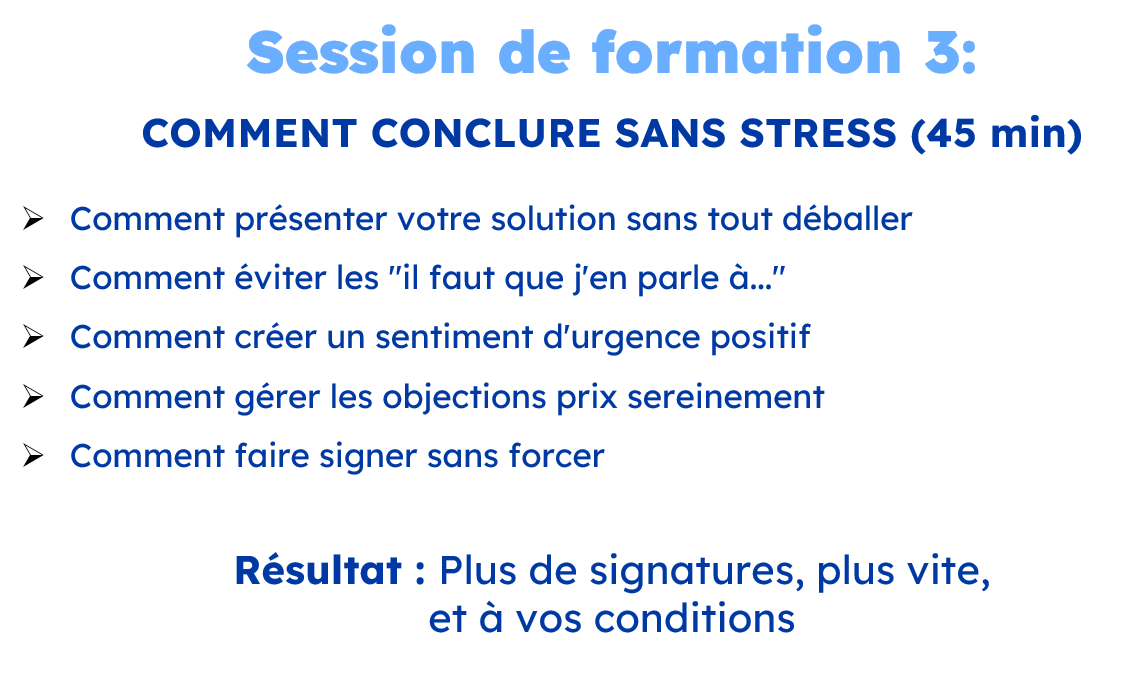 Session de formation 3:

COMMENT CONCLURE SANS STRESS (45 min)

➢ Comment présenter votre solution sans tout déballer
➢ Comment éviter les "il faut que j'en parle à…"
➢ Comment créer un sentiment d'urgence positif
➢ Comment gérer les objections prix sereinement
➢ Comment faire signer sans forcer

Résultat : Plus de signatures, plus vite, et à vos conditions